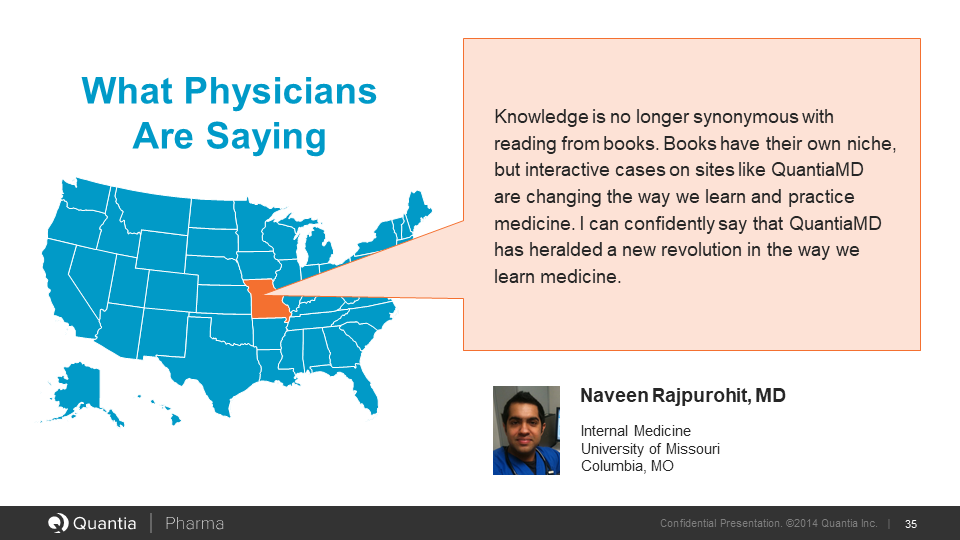 What Physicians Are Saying

Knowledge is no longer synonymous with reading from books. Books have their own niche, but interactive cases on sites like QuantiaMD are changing the way we learn and practice medicine. I can confidently say that QuantiaMD has heralded a new revolution in the way we learn medicine.

Naveen Rajpurohit, MD

Internal Medicine
University of Missouri
Columbia, MO

Quantia | Pharma

Confidential Presentation. ©2014 Quantia Inc. | 35